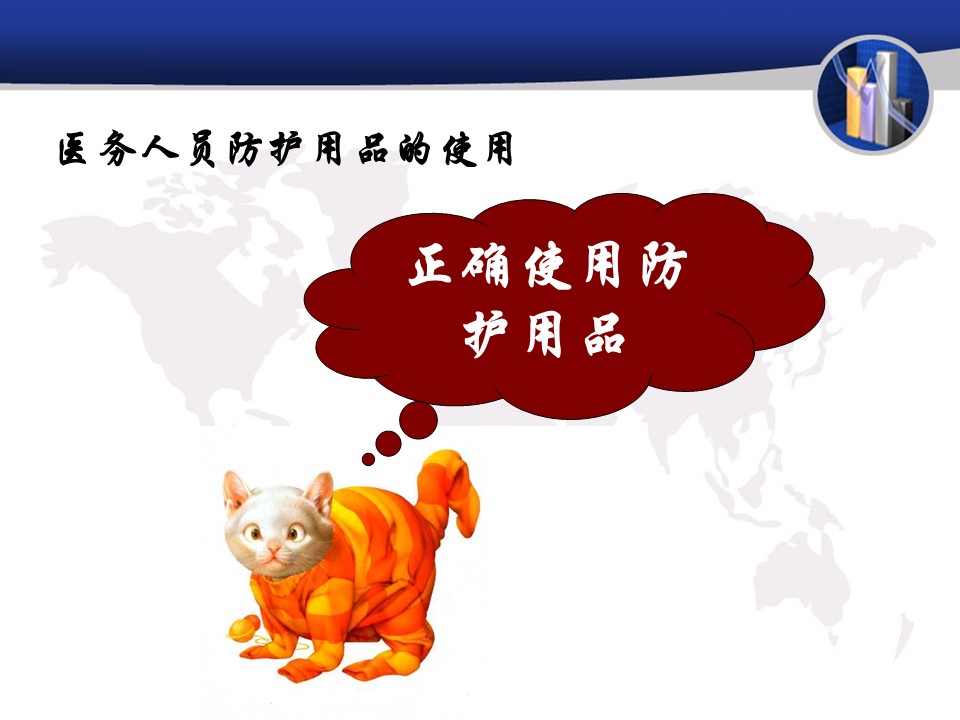 医务人员防护用品的使用

正确使用防护用品